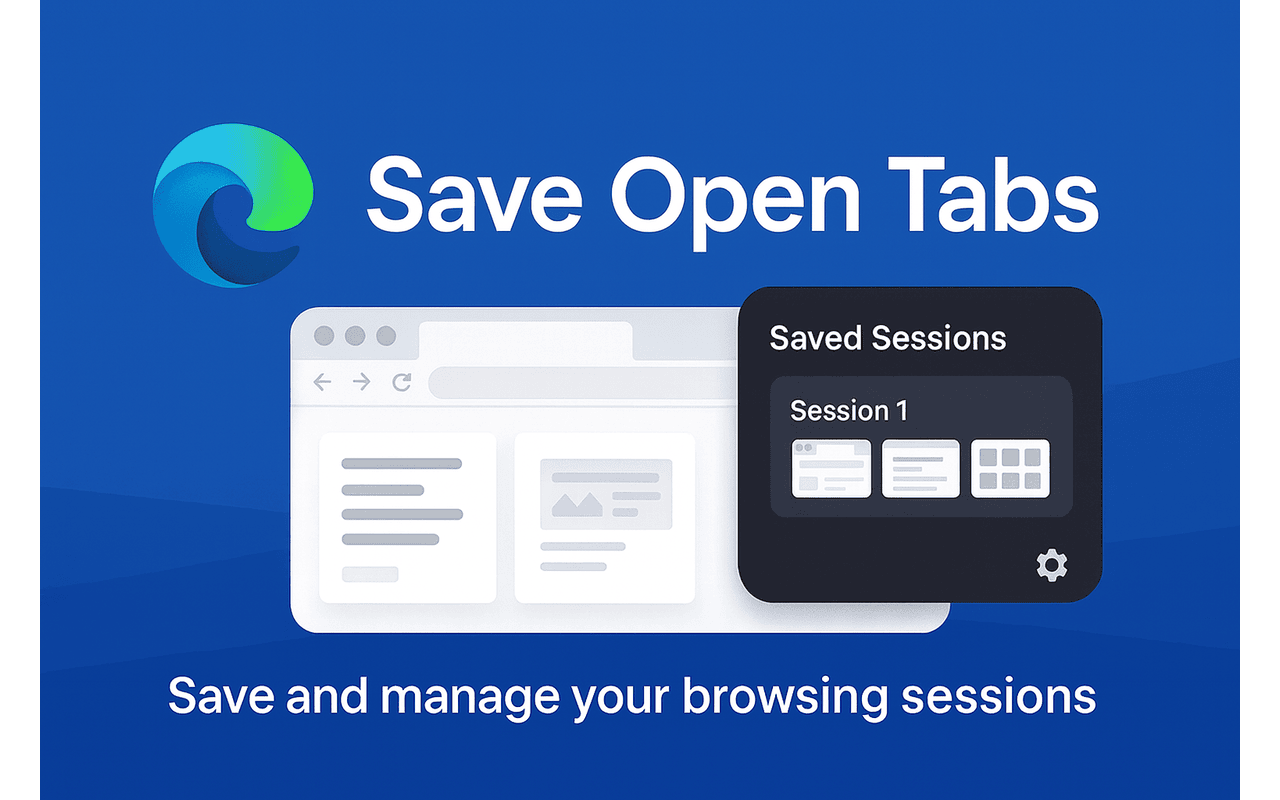 Save Open Tabs

Saved Sessions

Session 1

Save and manage your browsing sessions